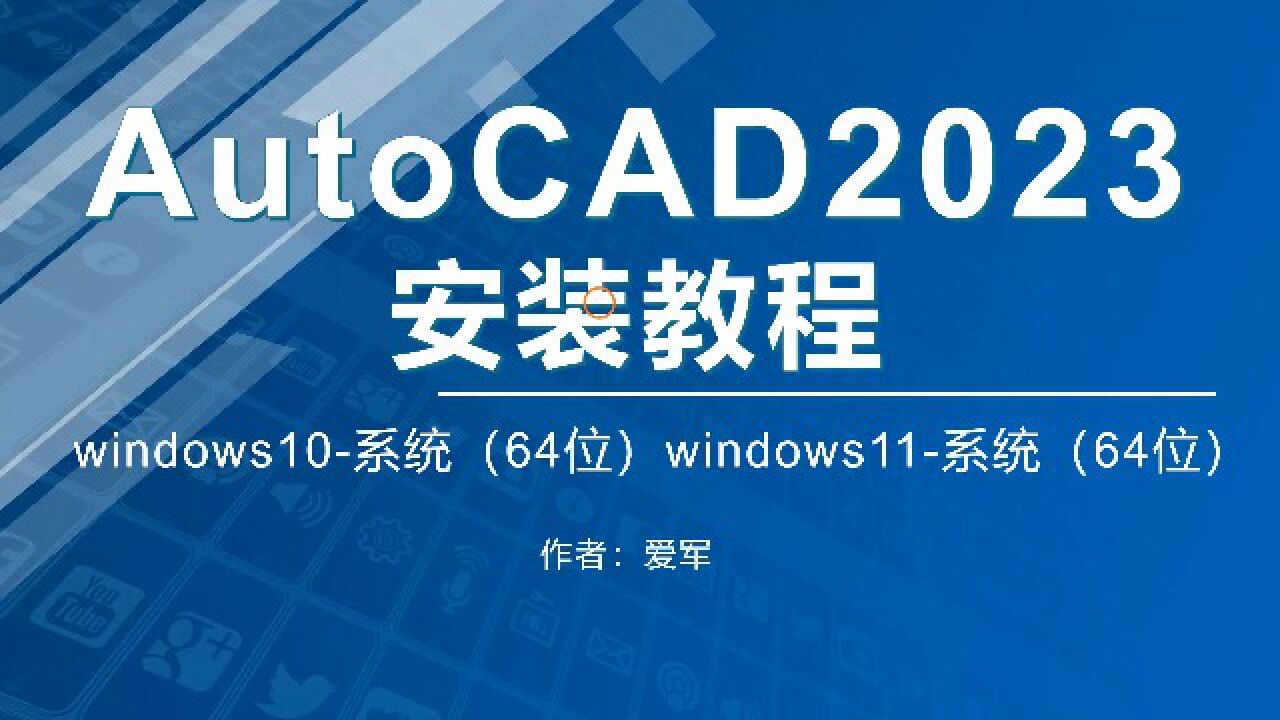 AutoCAD2023
安装教程

windows10-系统（64位）windows11-系统（64位）

作者：爱军

You
Tube